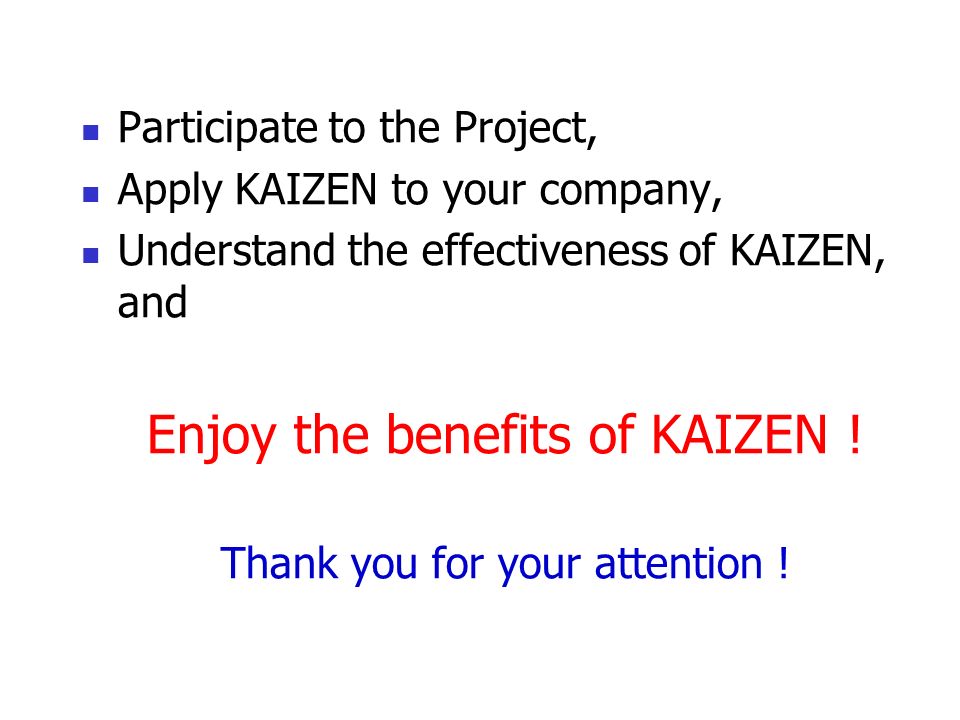 - Participate to the Project,
- Apply KAIZEN to your company,
- Understand the effectiveness of KAIZEN, and

Enjoy the benefits of KAIZEN !

Thank you for your attention !